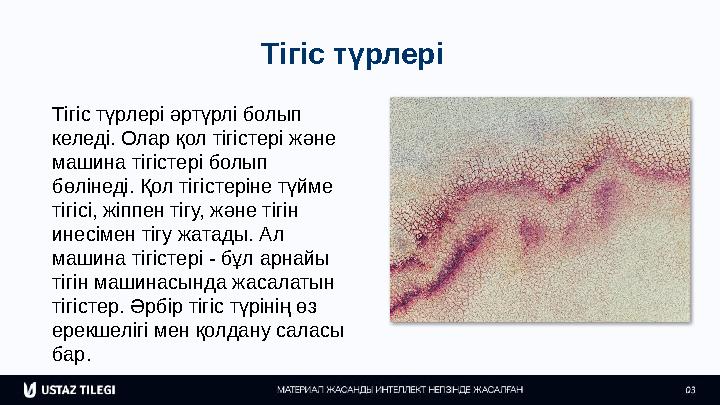 Тігіс түрлері

Тігіс түрлері әртүрлі болып келеді. Олар қол тігістері және машина тігістері болып бөлінеді. Қол тігістеріне түйме тігісі, жіппен тігу, және тігін инесімен тігу жатады. Ал машина тігістері - бұл арнайы тігін машинасында жасалатын тігістер. Әрбір тігіс түрінің өз ерекшелігі мен қолдану саласы бар.

USTAZ TILEGI

МАТЕРИАЛ ЖАСАНДЫ ИНТЕЛЛЕКТ НЕГІЗІНДЕ ЖАСАЛҒАН

03